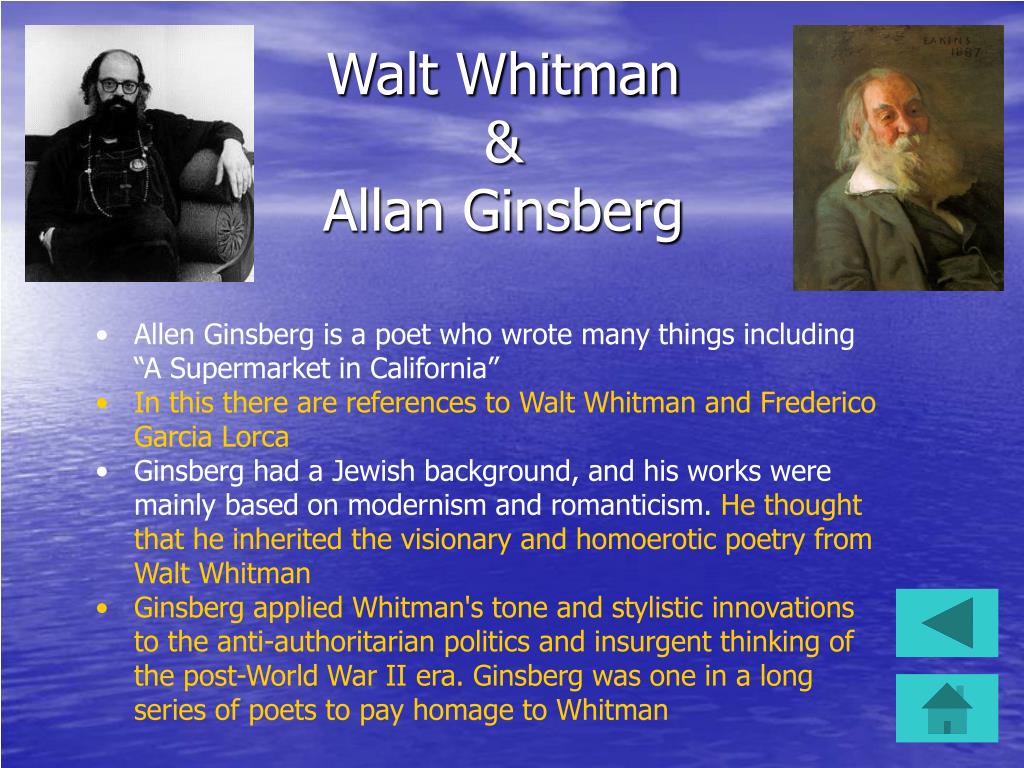 EAKINS
1887

Walt Whitman
&
Allan Ginsberg

• Allen Ginsberg is a poet who wrote many things including “A Supermarket in California”
• In this there are references to Walt Whitman and Frederico Garcia Lorca
• Ginsberg had a Jewish background, and his works were mainly based on modernism and romanticism. He thought that he inherited the visionary and homoerotic poetry from Walt Whitman
• Ginsberg applied Whitman's tone and stylistic innovations to the anti-authoritarian politics and insurgent thinking of the post-World War II era. Ginsberg was one in a long series of poets to pay homage to Whitman